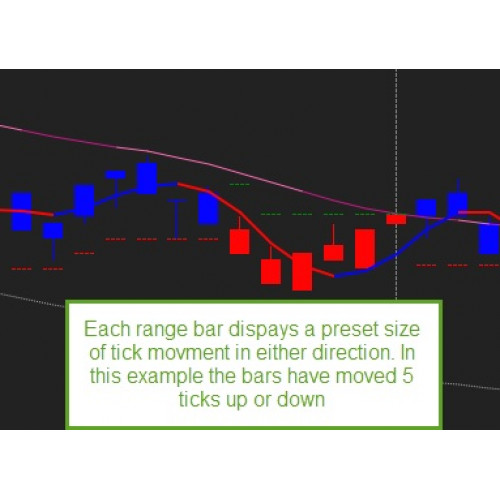 Each range bar dispays a preset size of tick movment in either direction. In this example the bars have moved 5 ticks up or down